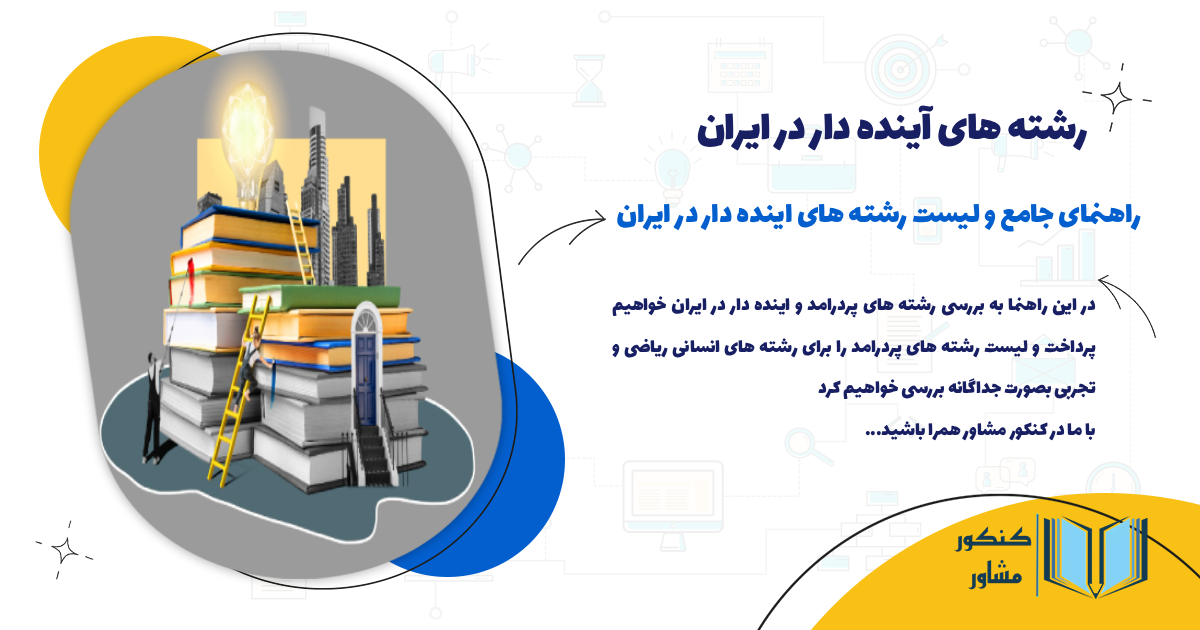 رشته های آینده دار در ایران

راهنمای جامع و لیست رشته های اینده دار در ایران

در این راهنما به بررسی رشته های پردرامد و اینده دار در ایران خواهیم پرداخت و لیست رشته های پردرامد را برای رشته های انسانی ریاضی و تجربی بصورت جداگانه بررسی خواهیم کرد
با ما در کنکور مشاور همرا باشید...

کنکور مشاور